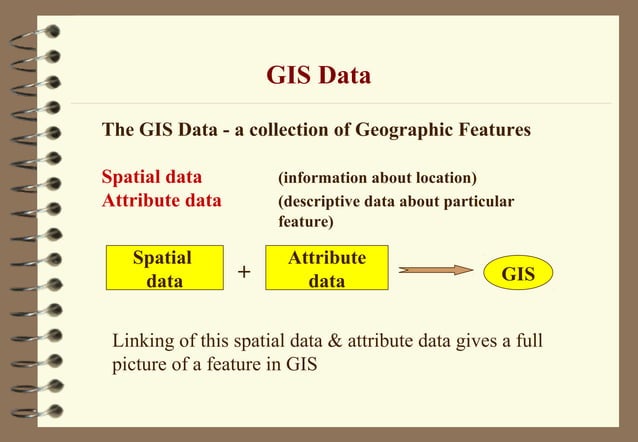 GIS Data

The GIS Data - a collection of Geographic Features

Spatial data (information about location)
Attribute data (descriptive data about particular feature)

Spatial data + Attribute data GIS

Linking of this spatial data & attribute data gives a full picture of a feature in GIS